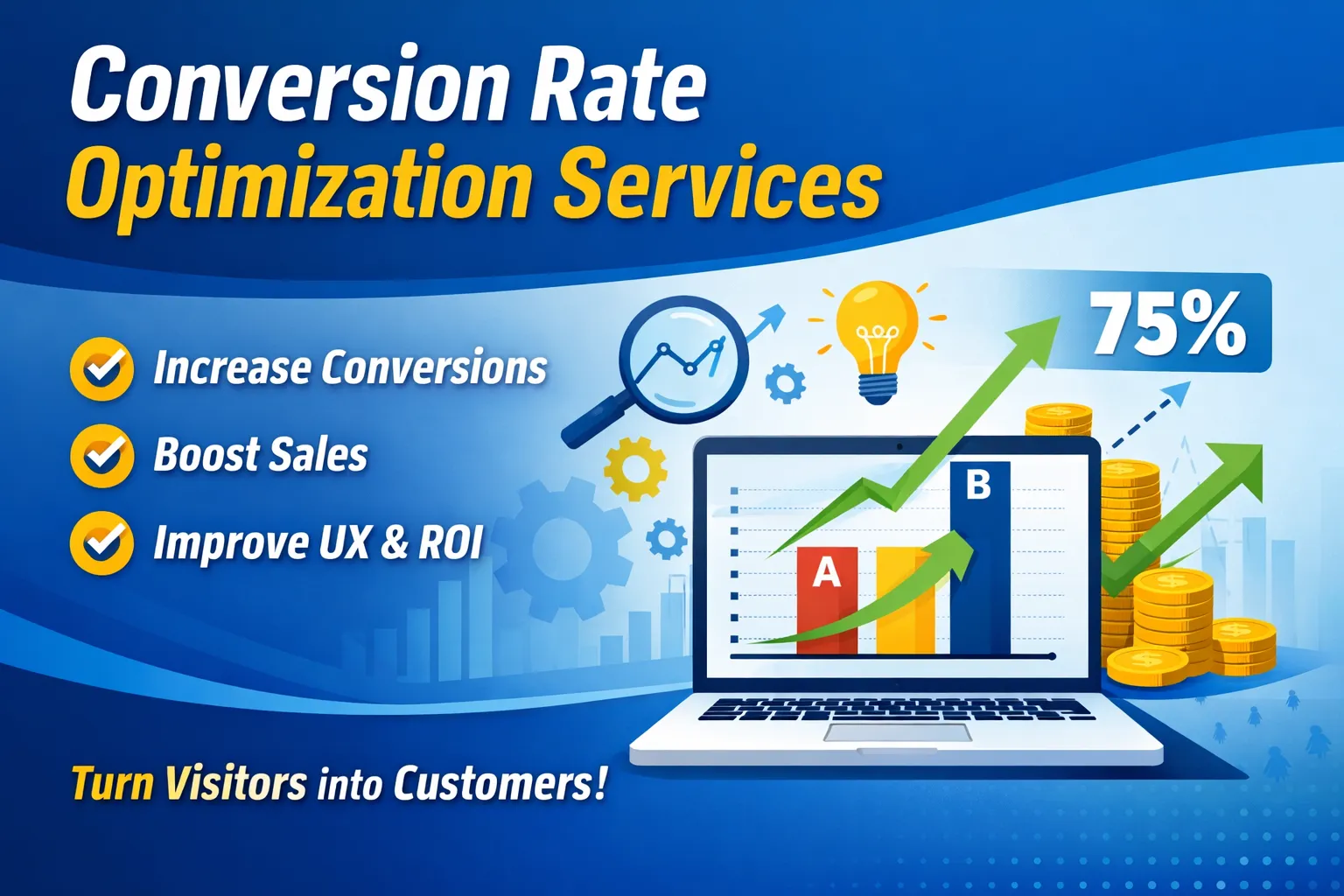 Conversion Rate
Optimization Services

Increase Conversions
Boost Sales
Improve UX & ROI

75%

A
B

Turn Visitors into Customers!